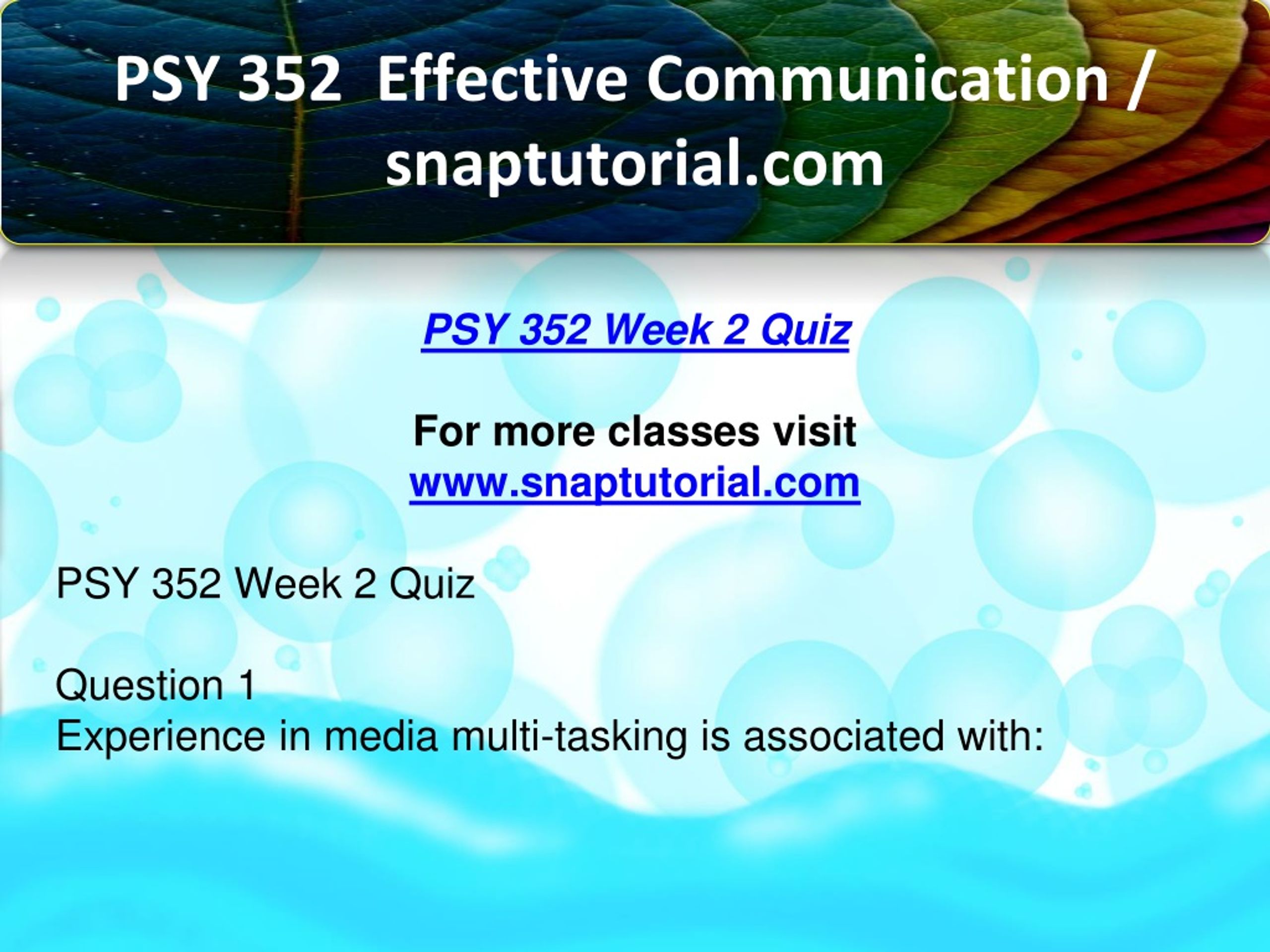 PSY 352 Effective Communication / snaptutorial.com

PSY 352 Week 2 Quiz

For more classes visit
www.snaptutorial.com

PSY 352 Week 2 Quiz

Question 1
Experience in media multi-tasking is associated with: